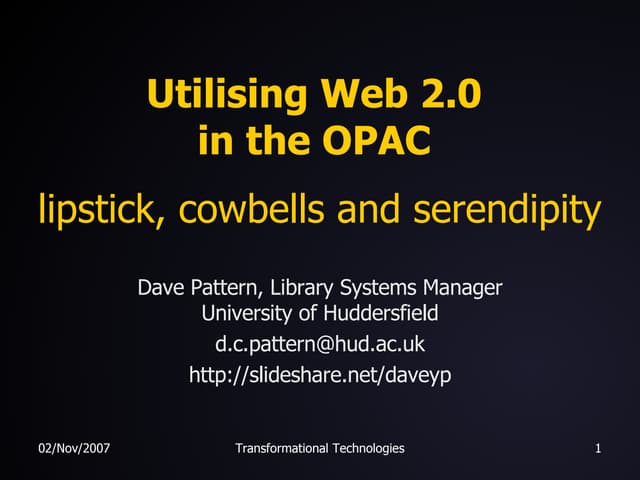 Utilising Web 2.0 in the OPAC

lipstick, cowbells and serendipity

Dave Pattern, Library Systems Manager
University of Huddersfield

d.c.pattern@hud.ac.uk

http://slideshare.net/daveyp

02/Nov/2007

Transformational Technologies

1